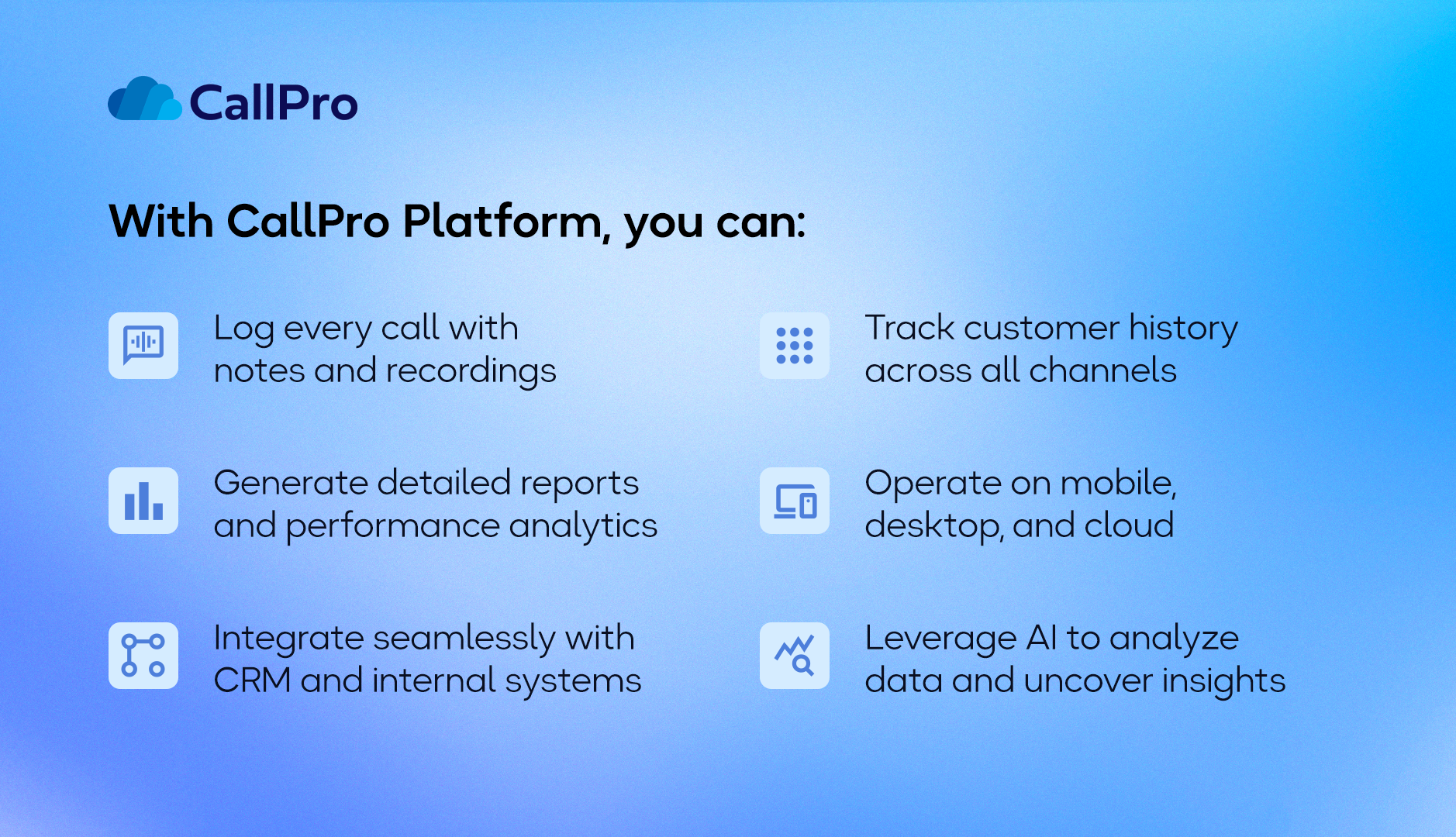 CallPro

With CallPro Platform, you can:

Log every call with notes and recordings

Generate detailed reports and performance analytics

Integrate seamlessly with CRM and internal systems

Track customer history across all channels

Operate on mobile, desktop, and cloud

Leverage AI to analyze data and uncover insights